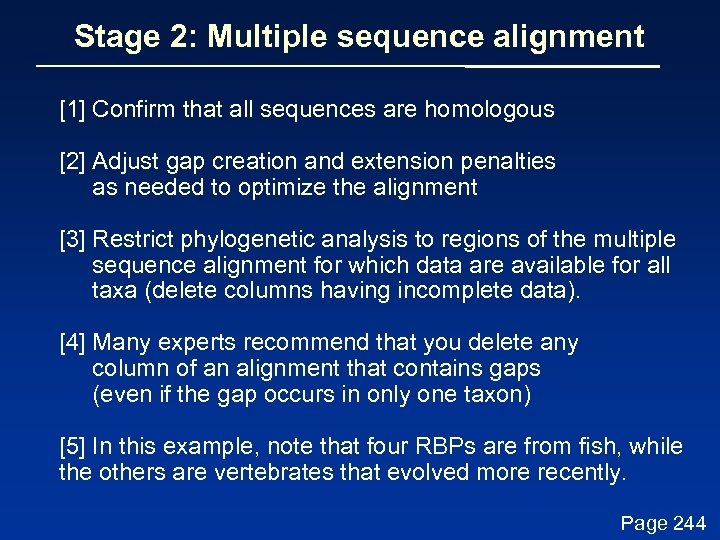 Stage 2: Multiple sequence alignment

[1] Confirm that all sequences are homologous

[2] Adjust gap creation and extension penalties as needed to optimize the alignment

[3] Restrict phylogenetic analysis to regions of the multiple sequence alignment for which data are available for all taxa (delete columns having incomplete data).

[4] Many experts recommend that you delete any column of an alignment that contains gaps (even if the gap occurs in only one taxon)

[5] In this example, note that four RBPs are from fish, while the others are vertebrates that evolved more recently.

Page 244